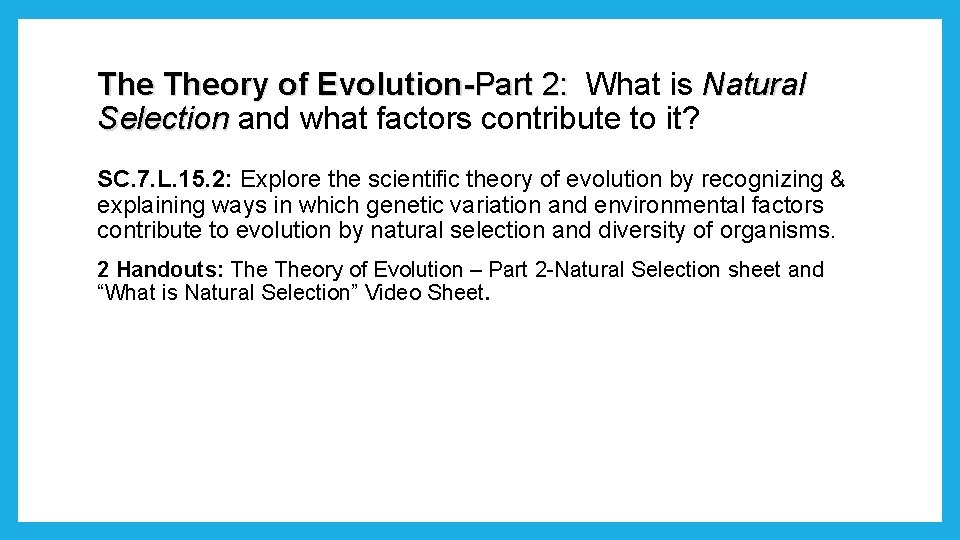 The Theory of Evolution-Part 2: What is Natural Selection and what factors contribute to it?

SC.7.L.15.2: Explore the scientific theory of evolution by recognizing & explaining ways in which genetic variation and environmental factors contribute to evolution by natural selection and diversity of organisms.

2 Handouts: The Theory of Evolution – Part 2-Natural Selection sheet and “What is Natural Selection” Video Sheet.